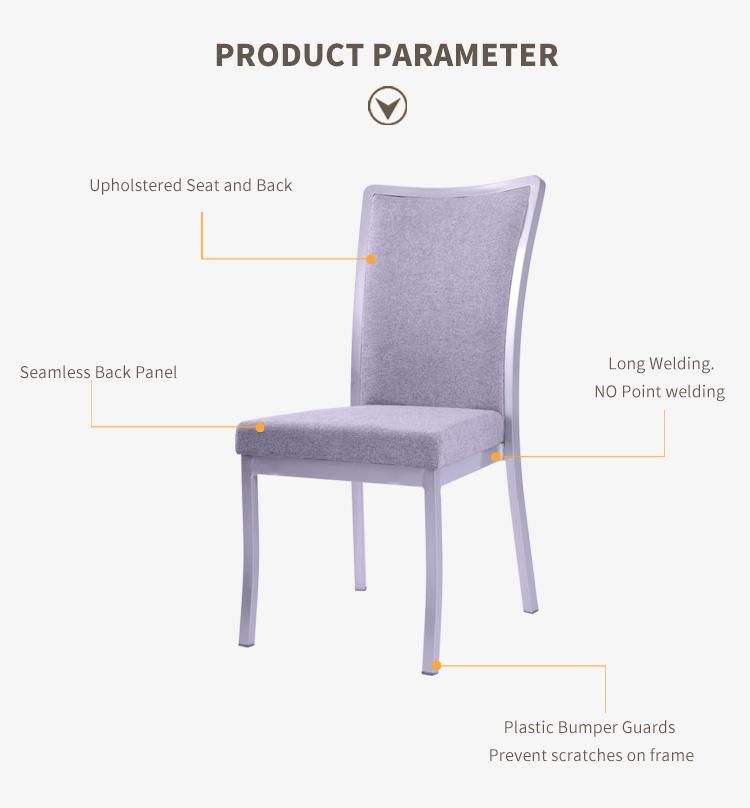 PRODUCT PARAMETER

Upholstered Seat and Back

Seamless Back Panel

Long Welding.
NO Point welding

Plastic Bumper Guards
Prevent scratches on frame